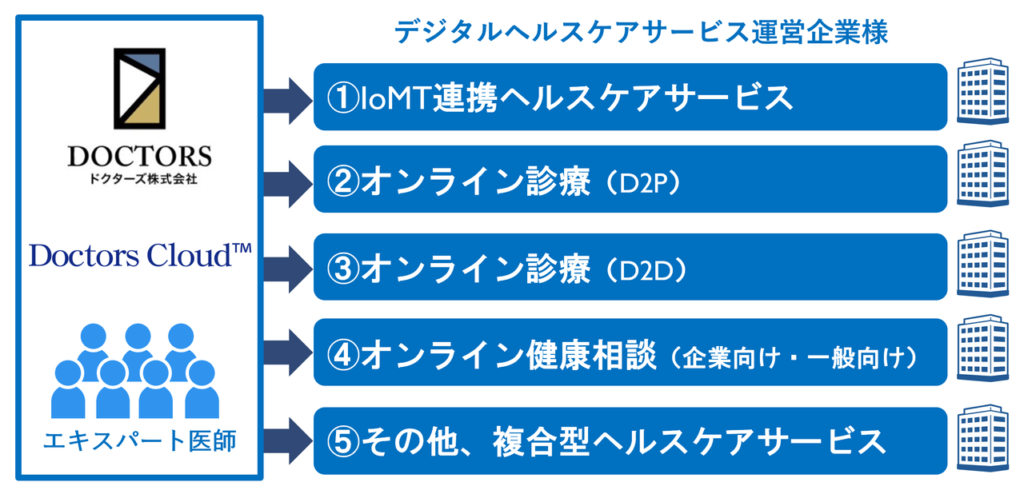 DOCTORS
ドクターズ株式会社

Doctors Cloud™

エキスパート医師

デジタルヘルスケアサービス運営企業様

①IoMT連携ヘルスケアサービス

②オンライン診療（D2P）

③オンライン診療（D2D）

④オンライン健康相談（企業向け・一般向け）

⑤その他、複合型ヘルスケアサービス